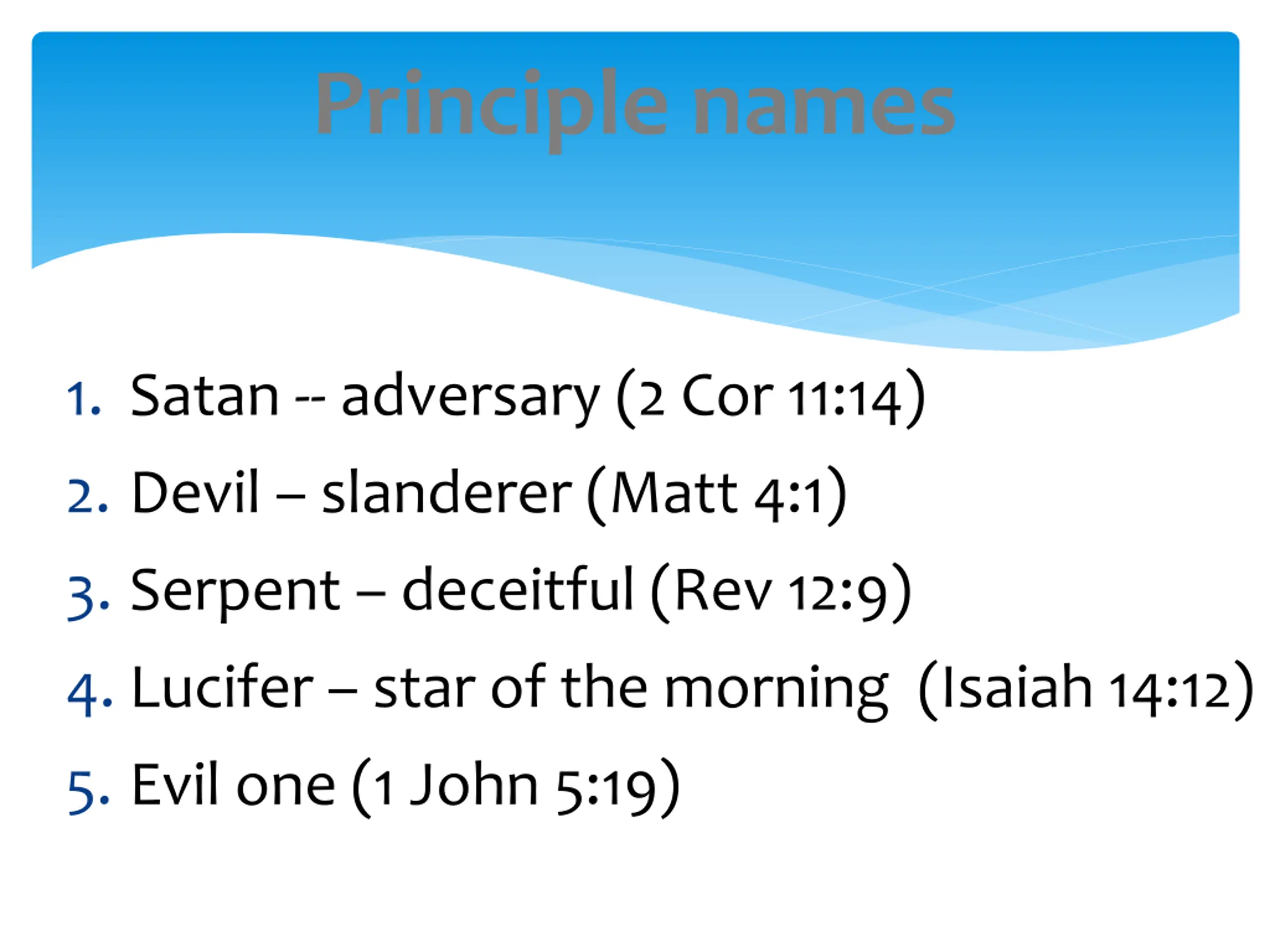 Principle names

1. Satan -- adversary (2 Cor 11:14)
2. Devil – slanderer (Matt 4:1)
3. Serpent – deceitful (Rev 12:9)
4. Lucifer – star of the morning (Isaiah 14:12)
5. Evil one (1 John 5:19)